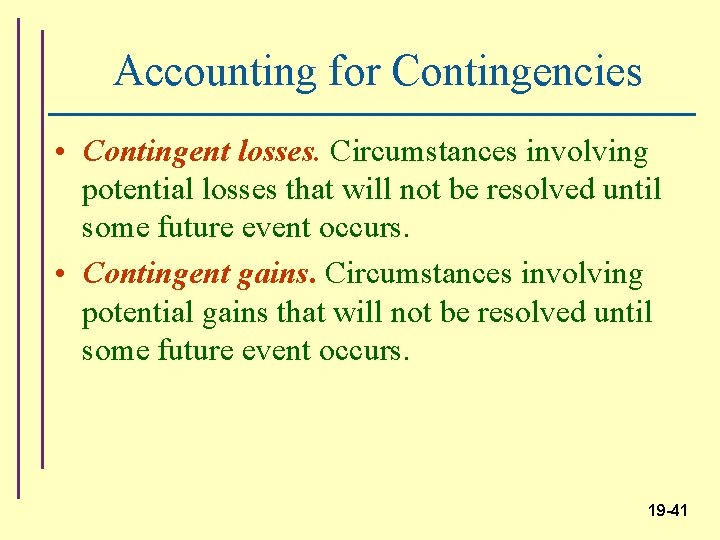 Accounting for Contingencies

• Contingent losses. Circumstances involving potential losses that will not be resolved until some future event occurs.

• Contingent gains. Circumstances involving potential gains that will not be resolved until some future event occurs.

19-41